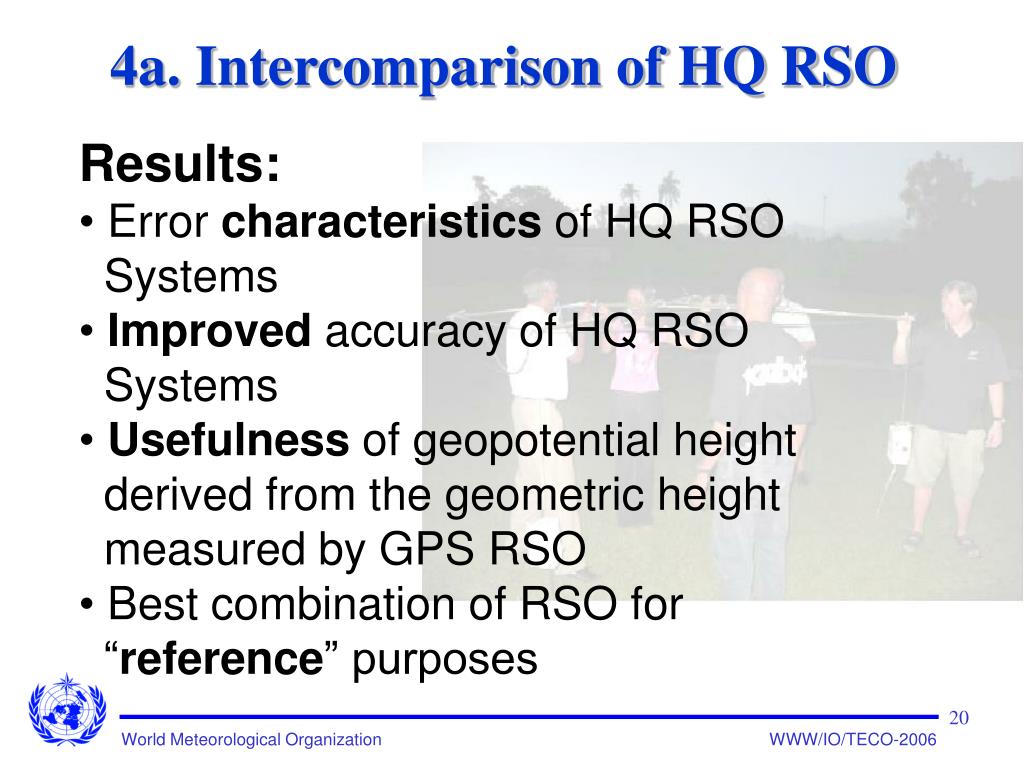 4a. Intercomparison of HQ RSO

Results:

• Error characteristics of HQ RSO Systems
• Improved accuracy of HQ RSO Systems
• Usefulness of geopotential height derived from the geometric height measured by GPS RSO
• Best combination of RSO for “reference” purposes

20

World Meteorological Organization

WWW/IO/TECO-2006